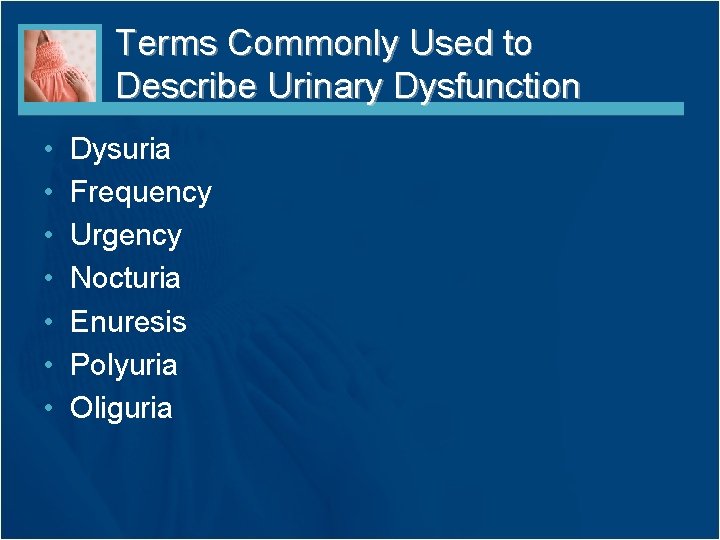 Terms Commonly Used to Describe Urinary Dysfunction

• Dysuria
• Frequency
• Urgency
• Nocturia
• Enuresis
• Polyuria
• Oliguria